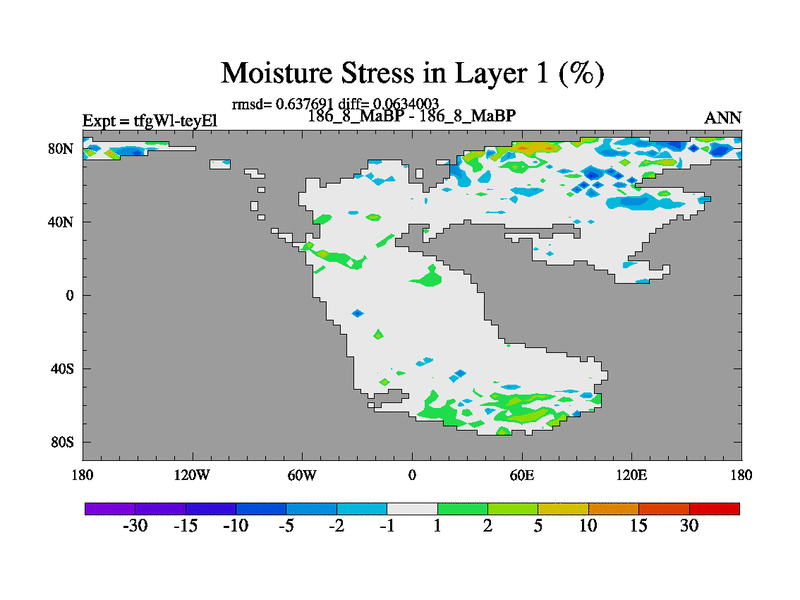 Moisture Stress in Layer 1 (%)

rmsd= 0.637691 diff= 0.0634003

Expt = tfgWl-teyEl

186_8_MaBP - 186_8_MaBP

ANN

80N
40N
0
40S
80S

180 120W 60W 0 60E 120E 180

-30 -15 -10 -5 -2 -1 1 2 5 10 15 30